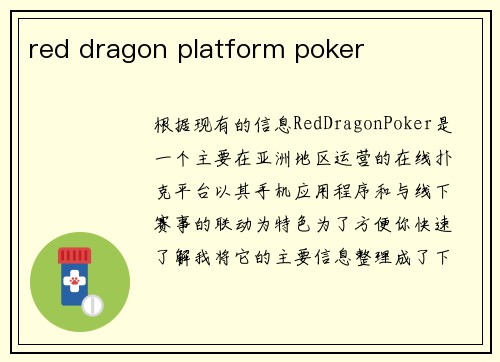 red dragon platform poker

根据现有的信息RedDragonPoker是一个主要在亚洲地区运营的在线扑克平台以其手机应用程序和与线下赛事的联动为特色为了方便你快速了解我将它的主要信息整理成了下